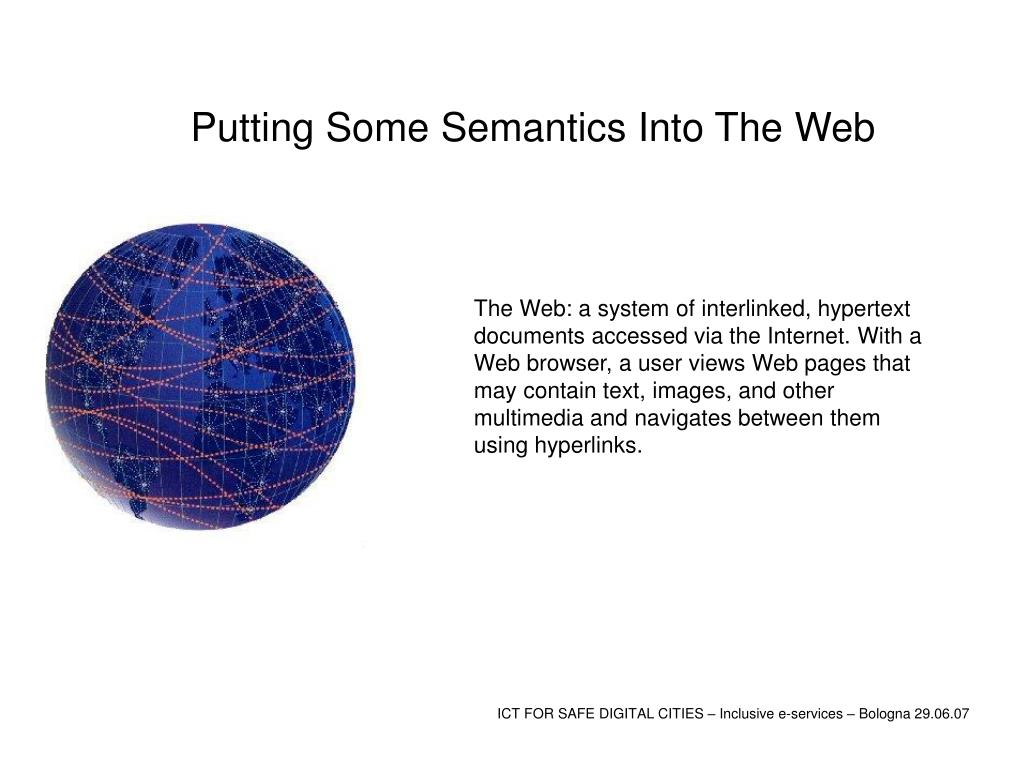 Putting Some Semantics Into The Web

The Web: a system of interlinked, hypertext documents accessed via the Internet. With a Web browser, a user views Web pages that may contain text, images, and other multimedia and navigates between them using hyperlinks.

ICT FOR SAFE DIGITAL CITIES – Inclusive e-services – Bologna 29.06.07